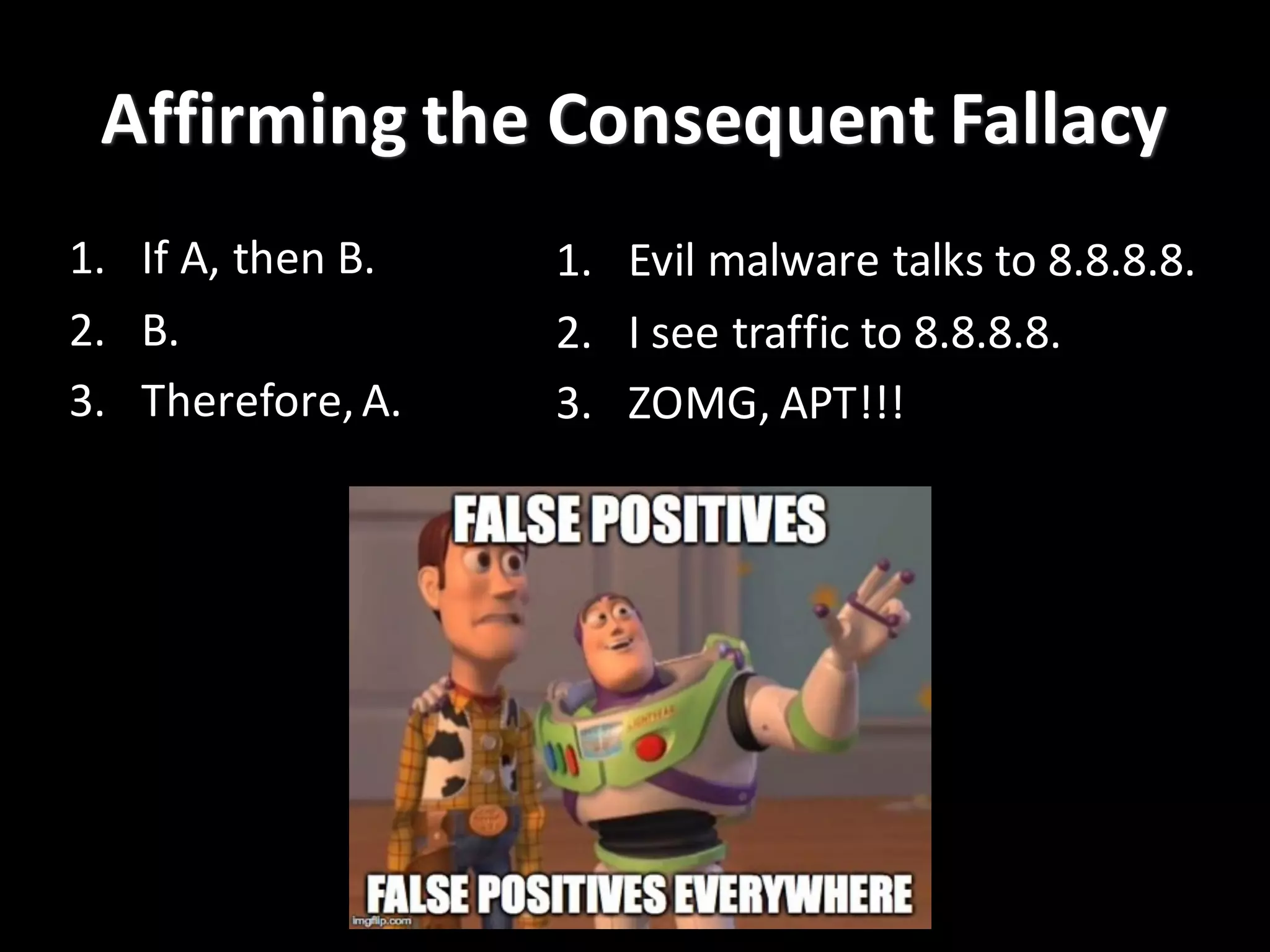 Affirming the Consequent Fallacy

1. If A, then B.
2. B.
3. Therefore, A.

1. Evil malware talks to 8.8.8.8.
2. I see traffic to 8.8.8.8.
3. ZOMG, APT!!!

FALSE POSITIVES

FALSE POSITIVES EVERYWHERE

imgflip.com